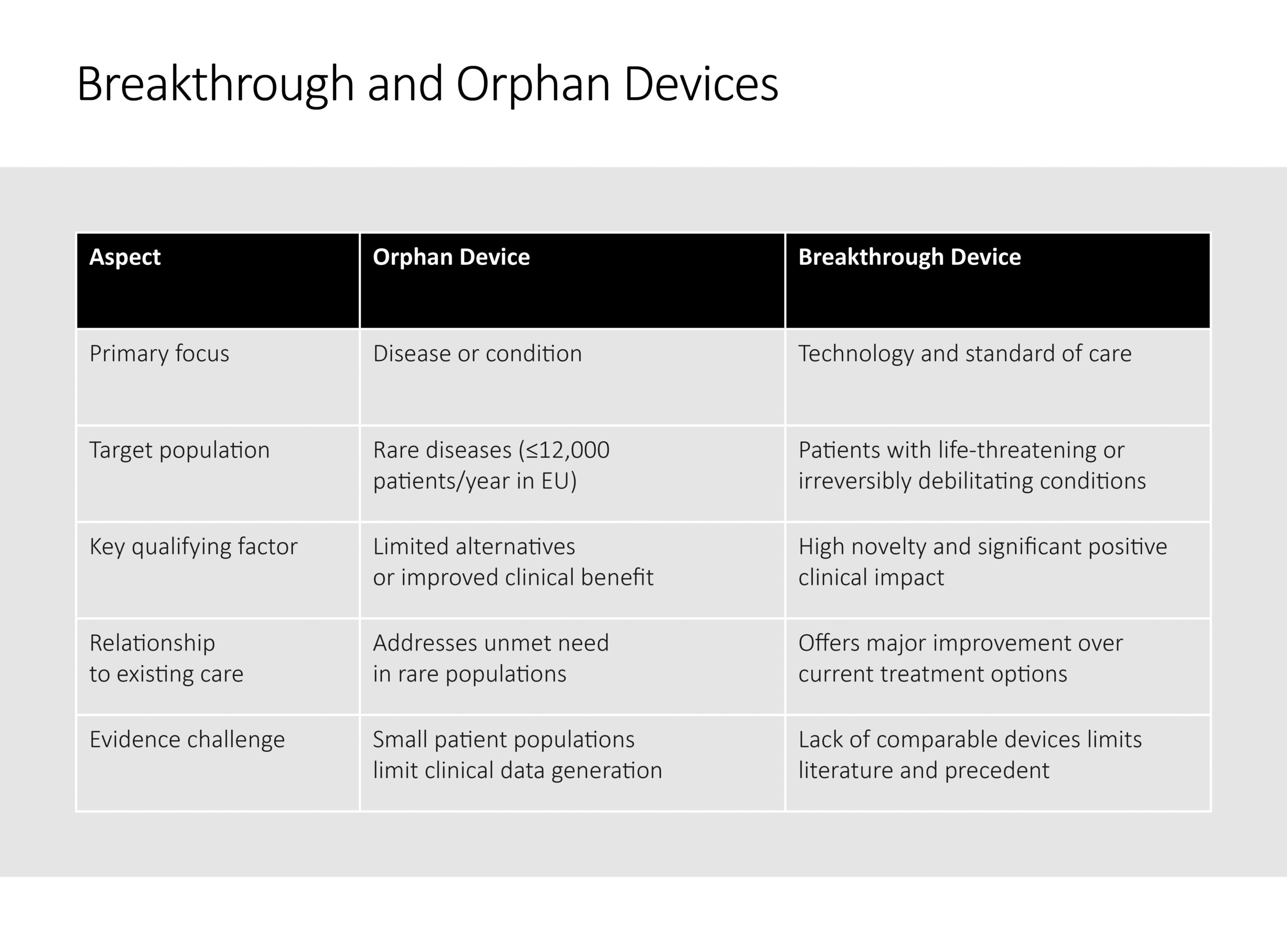 Breakthrough and Orphan Devices

| Aspect | Orphan Device | Breakthrough Device |
|---|---|---|
| Primary focus | Disease or condition | Technology and standard of care |
| Target population | Rare diseases (≤12,000 patients/year in EU) | Patients with life-threatening or irreversibly debilitating conditions |
| Key qualifying factor | Limited alternatives or improved clinical benefit | High novelty and significant positive clinical impact |
| Relationship to existing care | Addresses unmet need in rare populations | Offers major improvement over current treatment options |
| Evidence challenge | Small patient populations limit clinical data generation | Lack of comparable devices limits literature and precedent |